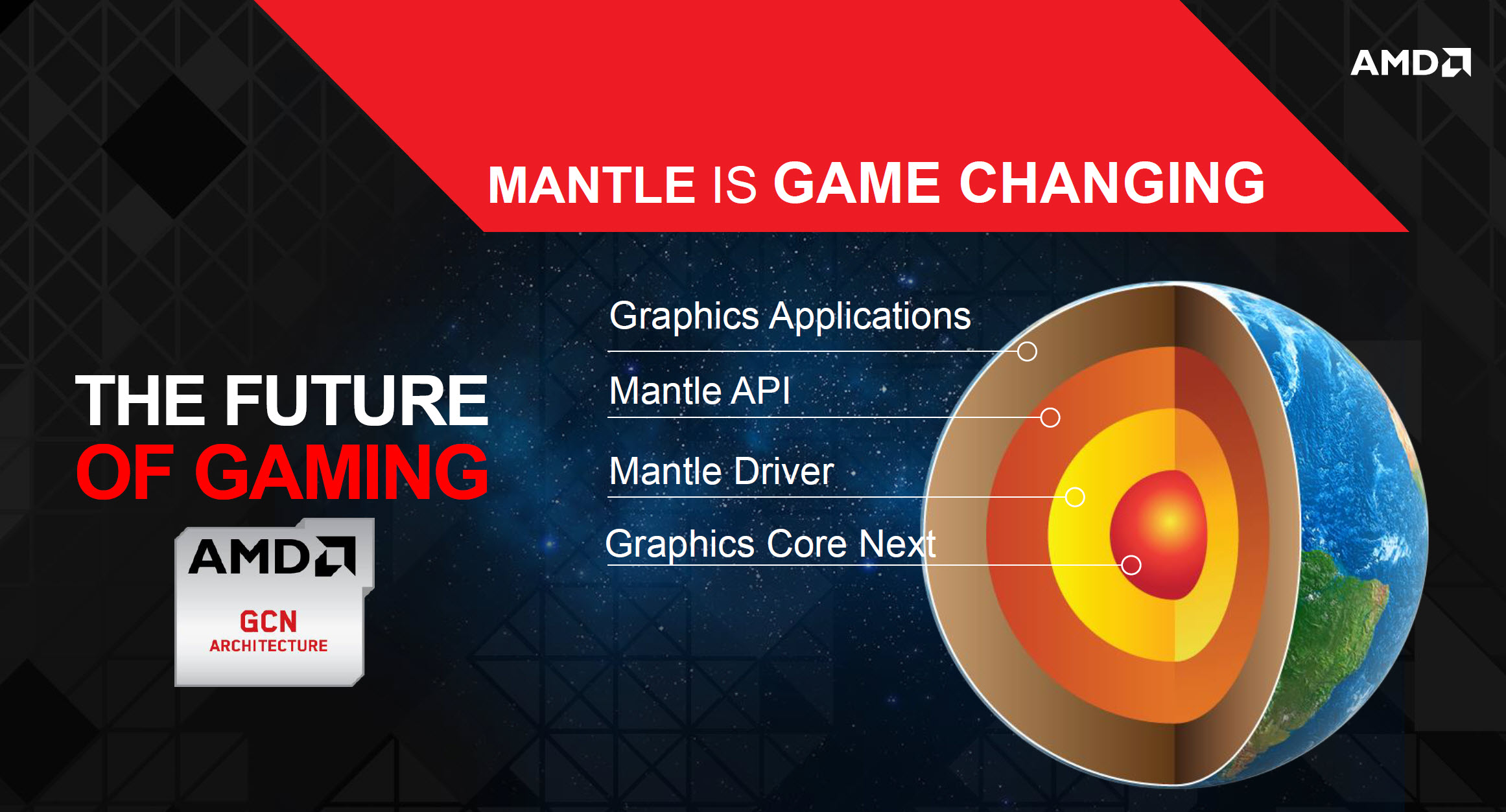 AMD

MANTLE IS GAME CHANGING

THE FUTURE OF GAMING

AMD
GCN
ARCHITECTURE

Graphics Applications

Mantle API

Mantle Driver

Graphics Core Next